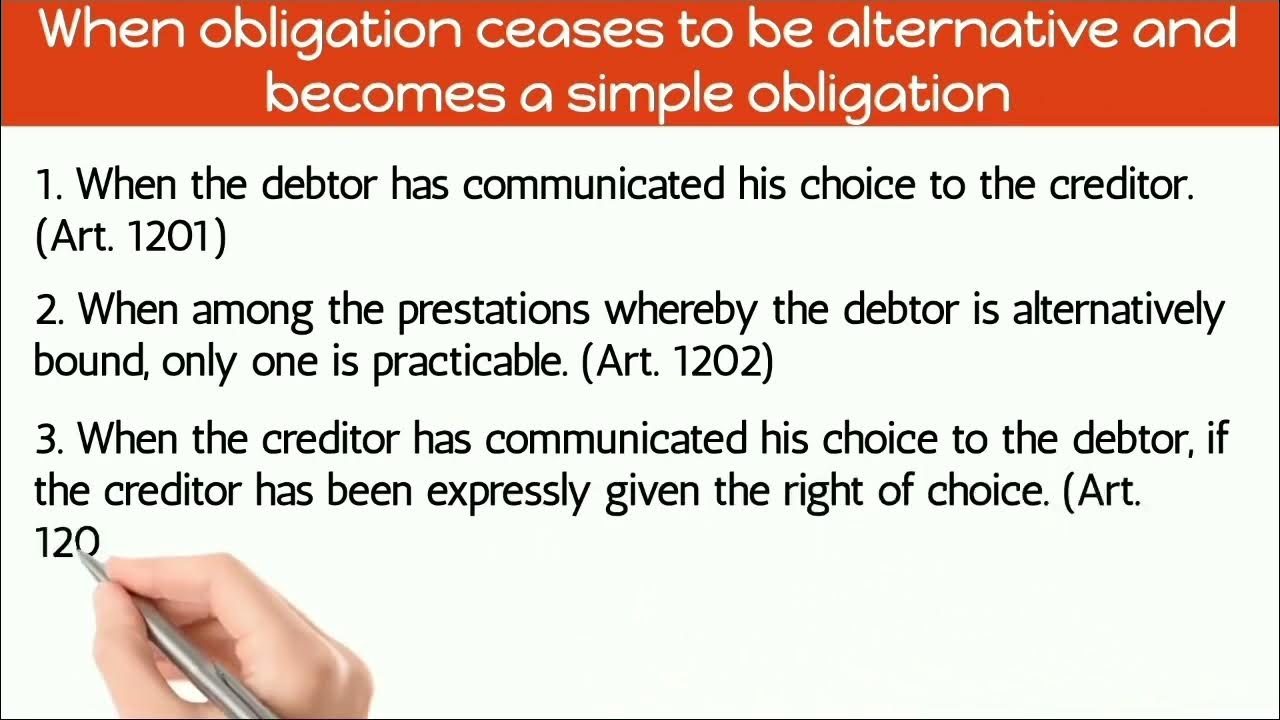 When obligation ceases to be alternative and becomes a simple obligation

1. When the debtor has communicated his choice to the creditor. (Art. 1201)

2. When among the prestations whereby the debtor is alternatively bound, only one is practicable. (Art. 1202)

3. When the creditor has communicated his choice to the debtor, if the creditor has been expressly given the right of choice. (Art. 120